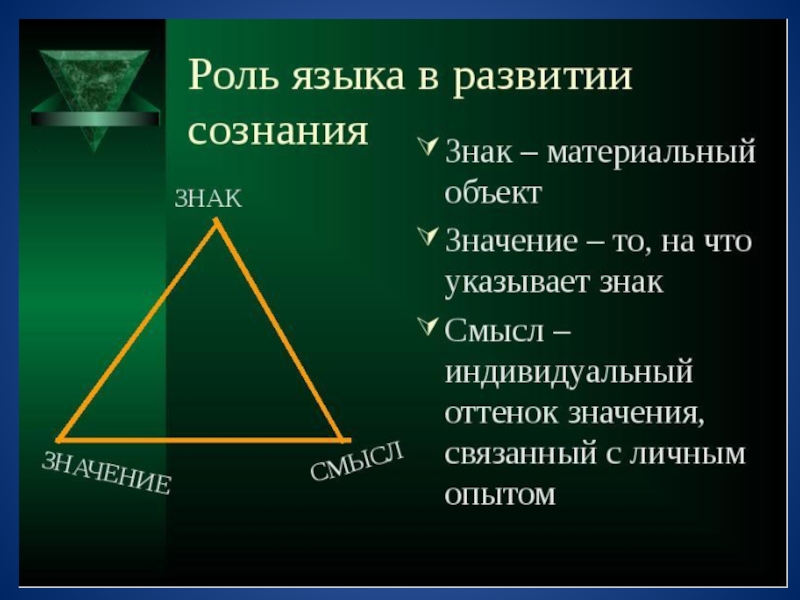 Роль языка в развитии сознания

ЗНАК

ЗНАЧЕНИЕ

СМЫСЛ

Знак – материальный объект

Значение – то, на что указывает знак

Смысл – индивидуальный оттенок значения, связанный с личным опытом